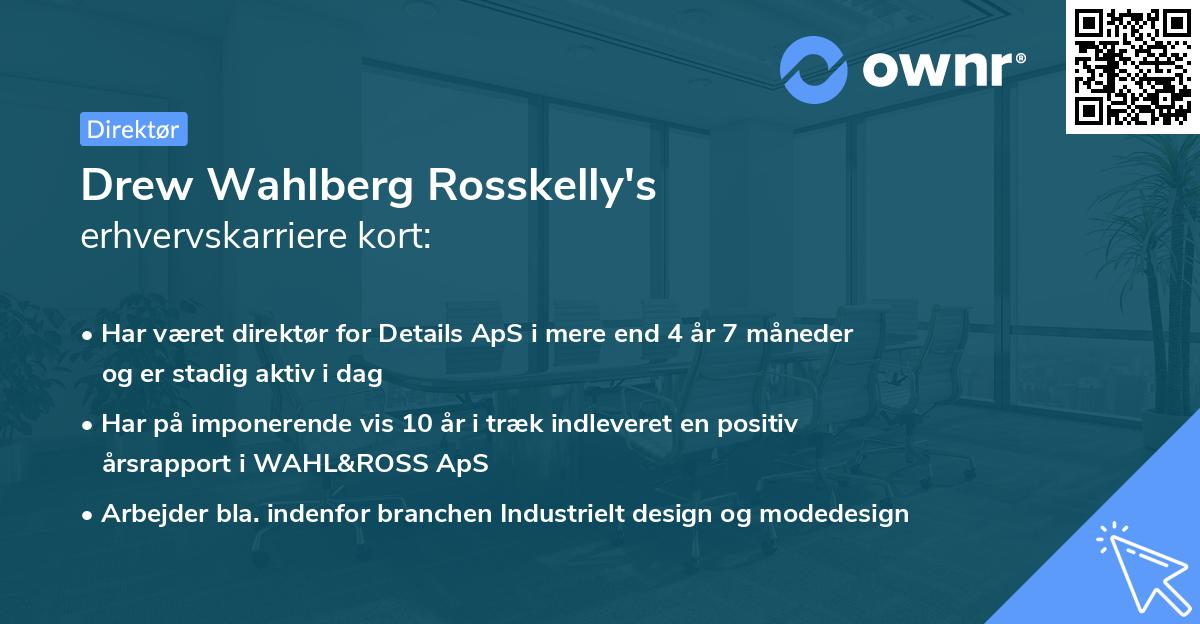 ownr®

Direktør

Drew Wahlberg Rosskelly's
erhvervskarriere kort:

• Har været direktør for Details ApS i mere end 4 år 7 måneder og er stadig aktiv i dag

• Har på imponerende vis 10 år i træk indleveret en positiv årsrapport i WAHL&ROSS ApS

• Arbejder bla. indenfor branchen Industrielt design og modedesign